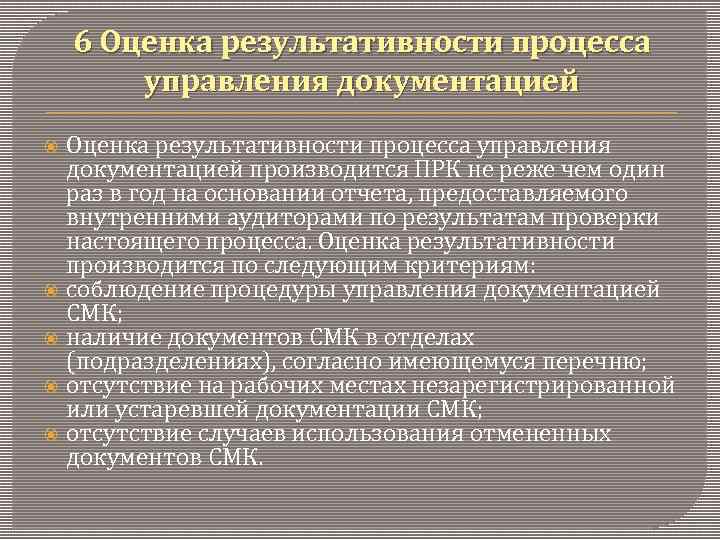 6 Оценка результативности процесса управления документацией

Оценка результативности процесса управления документацией производится ПРК не реже чем один раз в год на основании отчета, предоставляемого внутренними аудиторами по результатам проверки настоящего процесса. Оценка результативности производится по следующим критериям:

соблюдение процедуры управления документацией СМК;

наличие документов СМК в отделах (подразделениях), согласно имеющемуся перечню;

отсутствие на рабочих местах незарегистрированной или устаревшей документации СМК;

отсутствие случаев использования отмененных документов СМК.